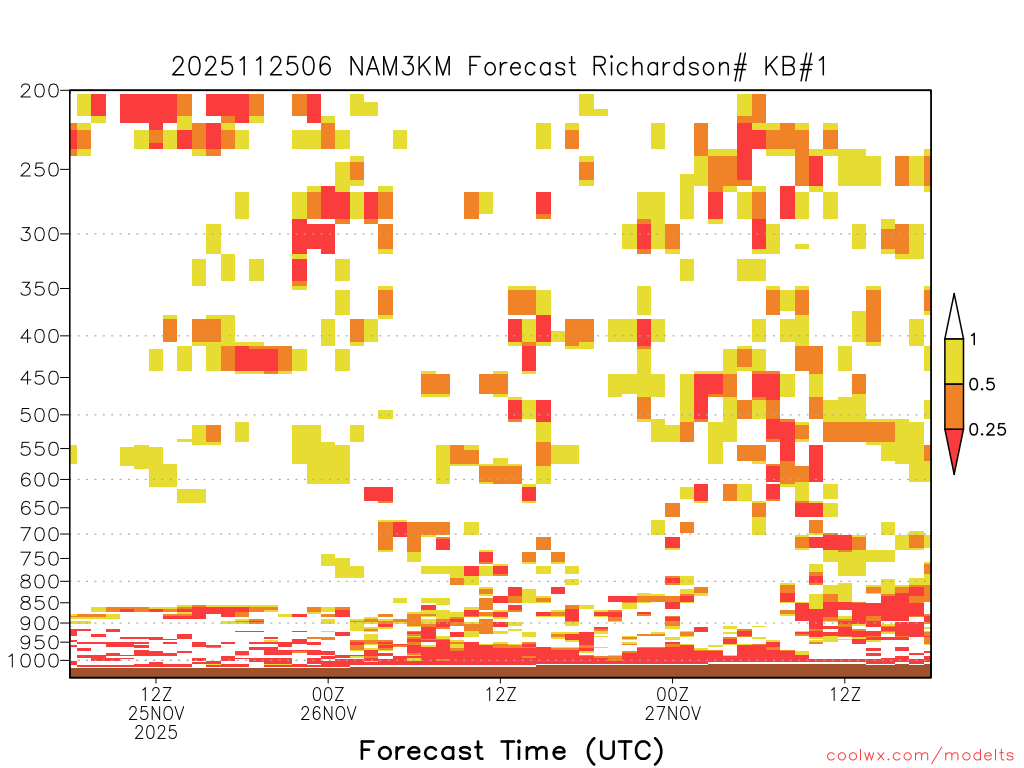 2025112506 NAM3KM Forecast Richardson# KB#1

200
250
300
350
400
450
500
550
600
650
700
750
800
850
900
950
1000

1
0.5
0.25

12Z
25NOV
2025
00Z
26NOV
12Z
00Z
27NOV
12Z

Forecast Time (UTC)

coolwx.com/modelts